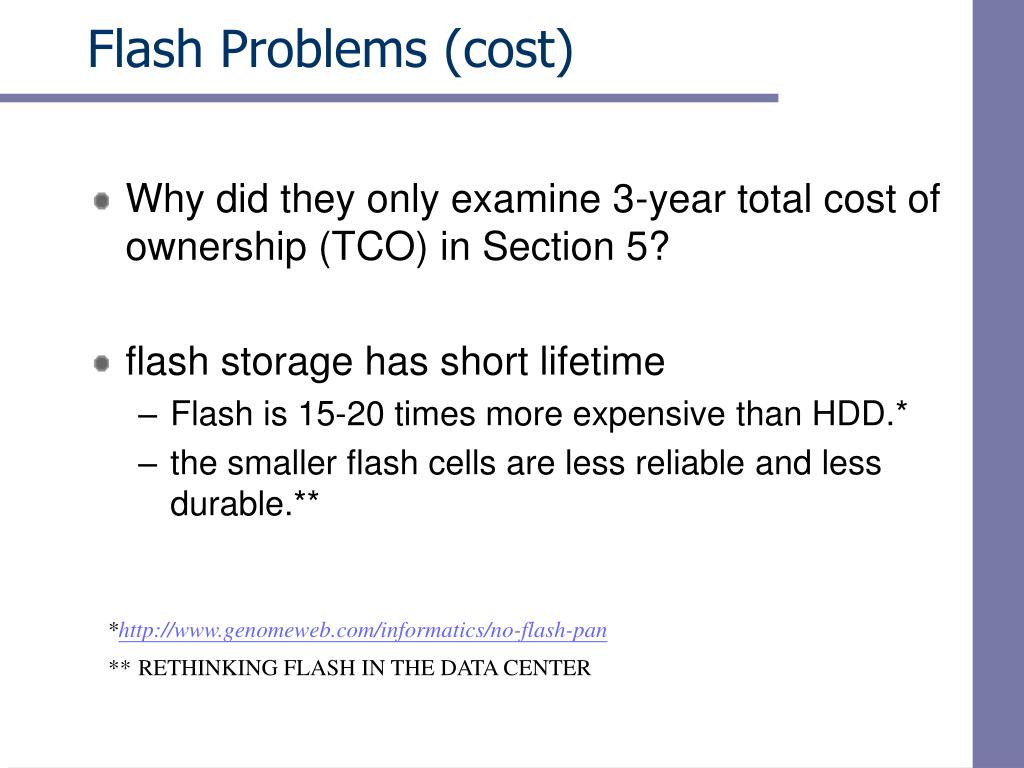 Flash Problems (cost)

Why did they only examine 3-year total cost of ownership (TCO) in Section 5?

flash storage has short lifetime

– Flash is 15-20 times more expensive than HDD.*

– the smaller flash cells are less reliable and less durable.**

*http://www.genomeweb.com/informatics/no-flash-pan

** RETHINKING FLASH IN THE DATA CENTER